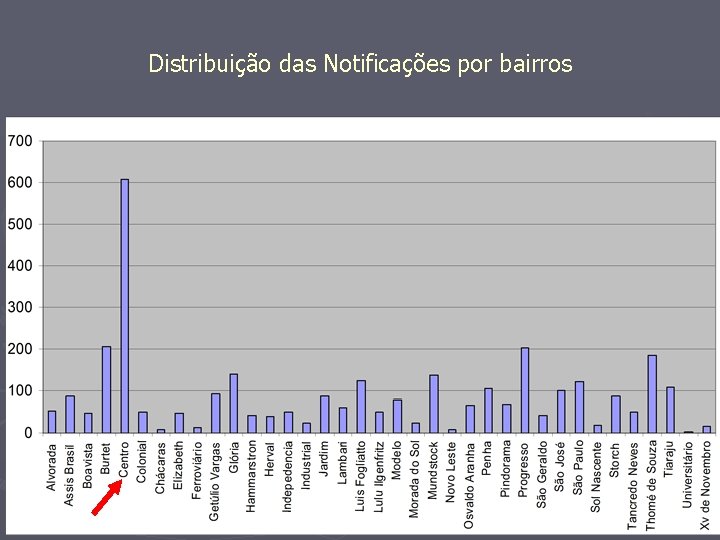 Distribuição das Notificações por bairros

700
600
500
400
300
200
100
0

Alvorada
Assis Brasil
Boavista
Burtet
Centro
Colonial
Chácaras
Elizabeth
Ferroviário
Getúlio Vargas
Glória
Hammarstron
Herval
Indepedencia
Industrial
Jardim
Lambari
Luis Fogliatto
Lulu Ilgenfritz
Modelo
Morada do Sol
Mundstock
Novo Leste
Osvaldo Aranha
Penha
Pindorama
Progresso
São Geraldo
São José
São Paulo
Sol Nascente
Storch
Tancredo Neves
Thomé de Souza
Tiaraju
Universitário
Xv de Novembro